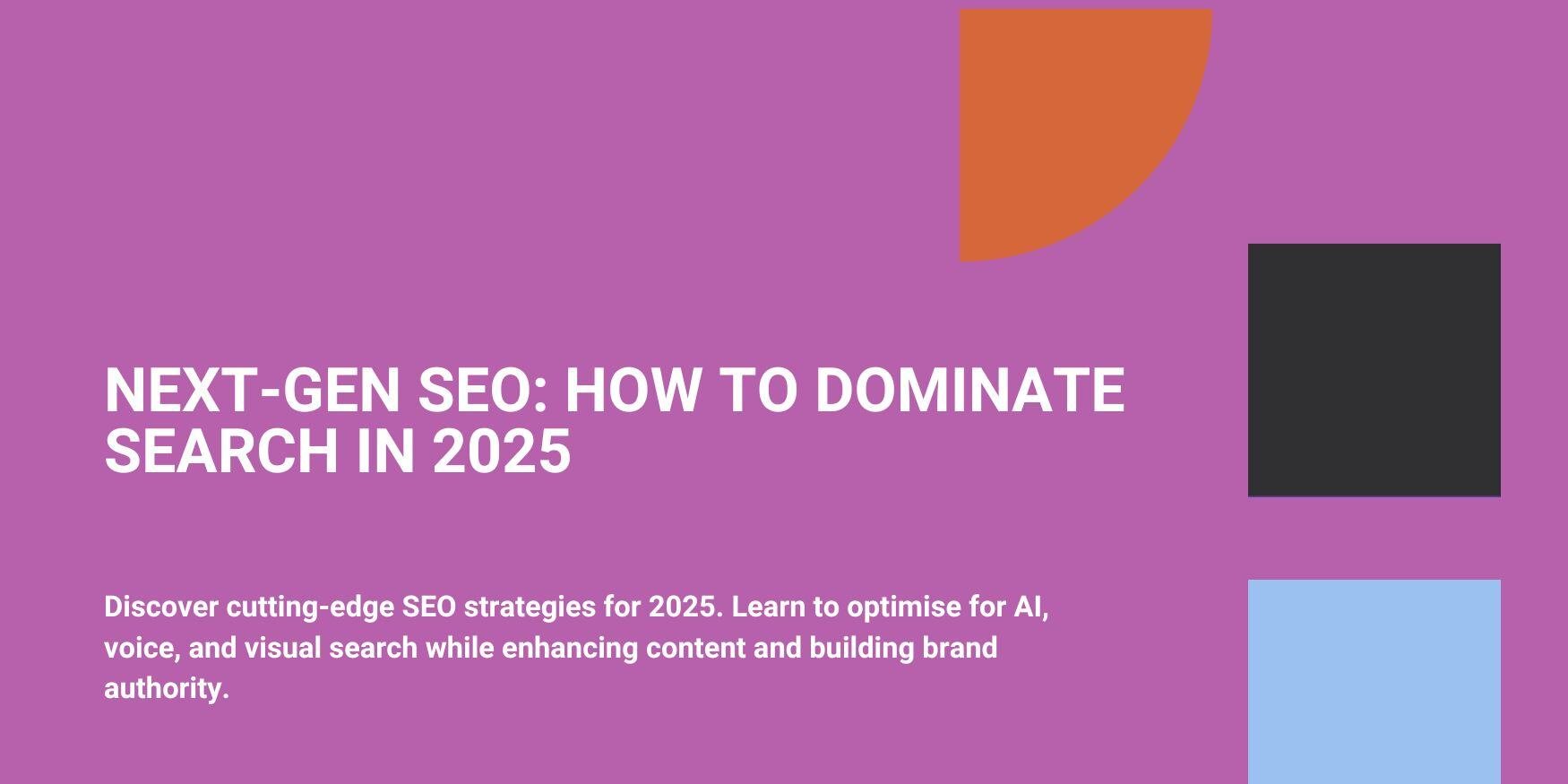 NEXT-GEN SEO: HOW TO DOMINATE SEARCH IN 2025

Discover cutting-edge SEO strategies for 2025. Learn to optimise for AI, voice, and visual search while enhancing content and building brand authority.